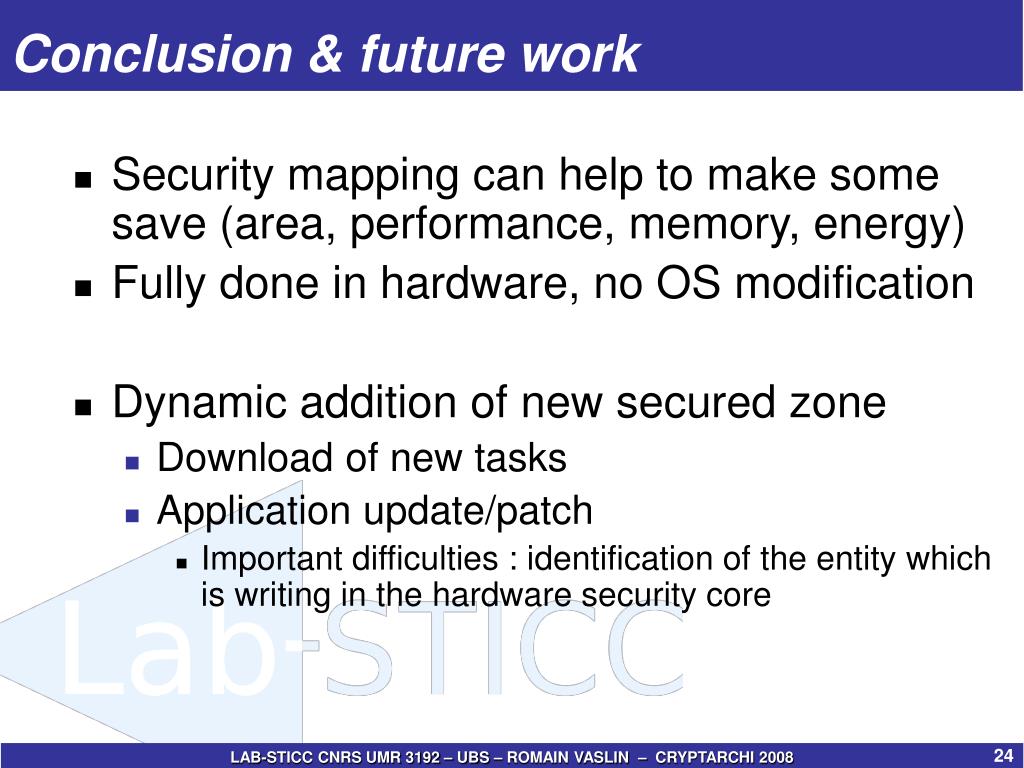 Conclusion & future work

Security mapping can help to make some save (area, performance, memory, energy)

Fully done in hardware, no OS modification

Dynamic addition of new secured zone

Download of new tasks

Application update/patch

Important difficulties : identification of the entity which is writing in the hardware security core

Lab-STICC

LAB-STICC CNRS UMR 3192 – UBS – ROMAIN VASLIN – CRYPTARCHI 2008

24